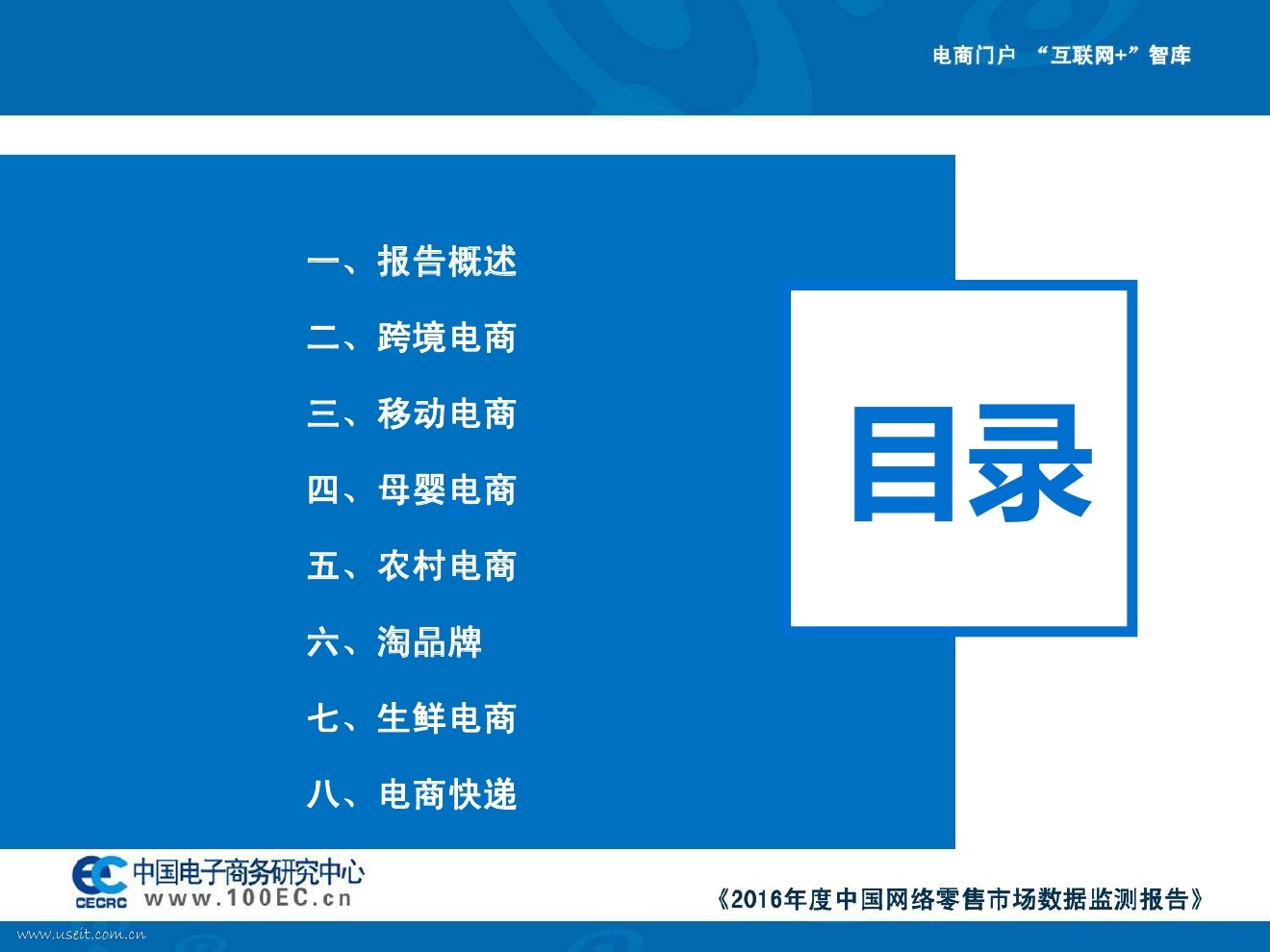 电商门户 “互联网+”智库

一、报告概述

二、跨境电商

三、移动电商

四、母婴电商

五、农村电商

六、淘品牌

七、生鲜电商

八、电商快递

目录

EC CECRC 中国电子商务研究中心 www.100EC.cn

《2016年度中国网络零售市场数据监测报告》

www.useit.com.cn